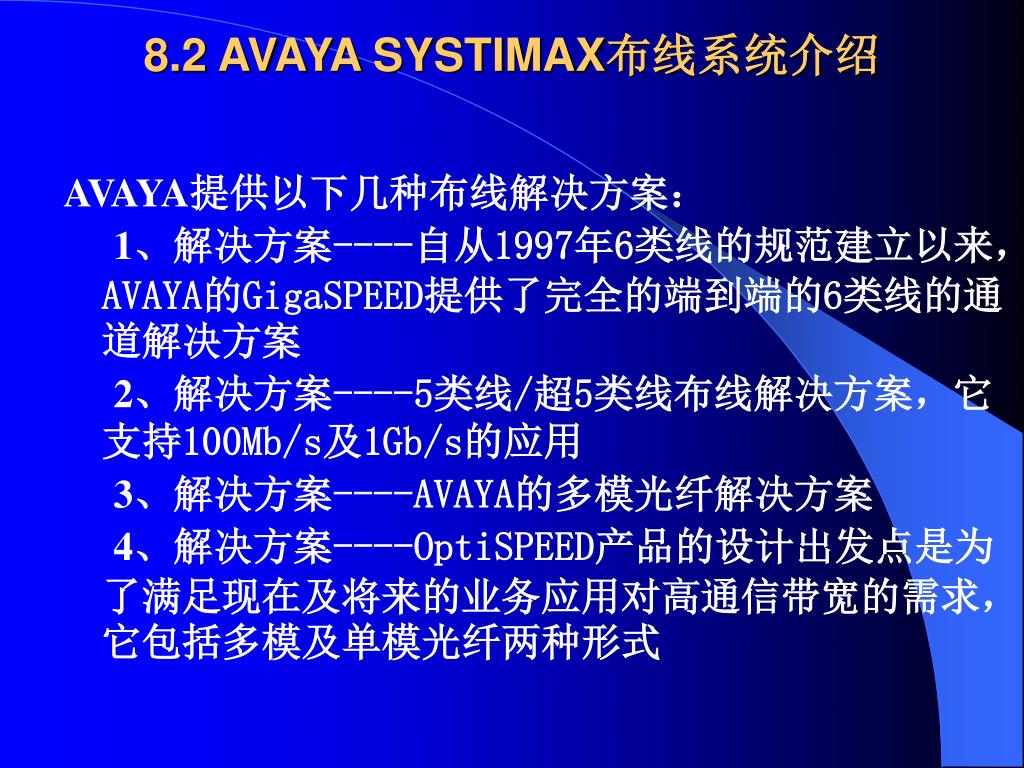 8.2 AVAYA SYSTIMAX布线系统介绍

AVAYA提供以下几种布线解决方案：

1、解决方案----自从1997年6类线的规范建立以来，AVAYA的GigaSPEED提供了完全的端到端的6类线的通道解决方案

2、解决方案----5类线/超5类线布线解决方案，它支持100Mb/s及1Gb/s的应用

3、解决方案----AVAYA的多模光纤解决方案

4、解决方案----OptiSPEED产品的设计出发点是为了满足现在及将来的业务应用对高通信带宽的需求，它包括多模及单模光纤两种形式